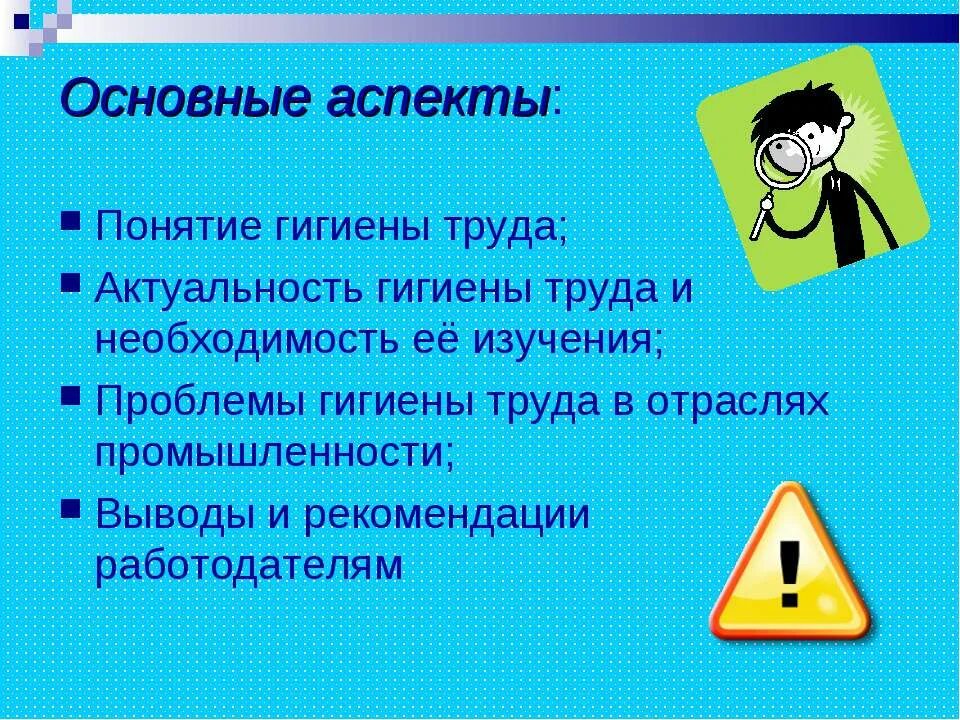 Основные аспекты:

- Понятие гигиены труда;
- Актуальность гигиены труда и необходимость её изучения;
- Проблемы гигиены труда в отраслях промышленности;
- Выводы и рекомендации работодателям

!